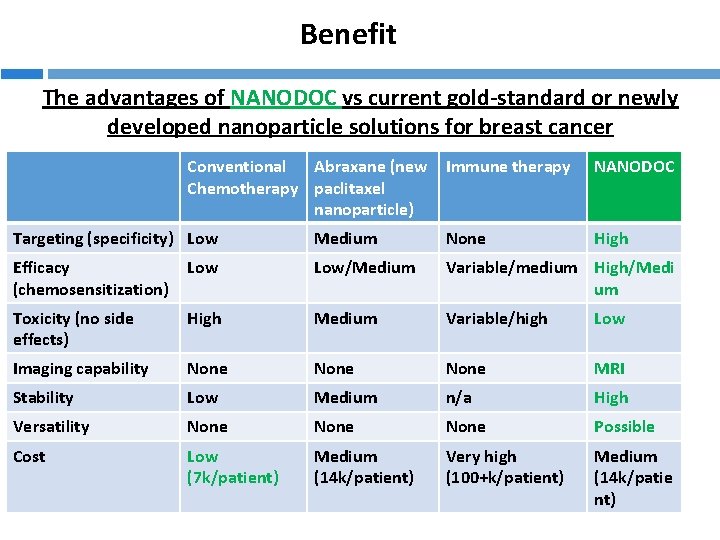 Benefit

The advantages of NANODOC vs current gold-standard or newly developed nanoparticle solutions for breast cancer

| | Conventional Chemotherapy | Abraxane (new paclitaxel nanoparticle) | Immune therapy | NANODOC |
|---|---|---|---|---|
| Targeting (specificity) | Low | Medium | None | High |
| Efficacy (chemosensitization) | Low | Low/Medium | Variable/medium | High/Medium |
| Toxicity (no side effects) | High | Medium | Variable/high | Low |
| Imaging capability | None | None | None | MRI |
| Stability | Low | Medium | n/a | High |
| Versatility | None | None | None | Possible |
| Cost | Low (7k/patient) | Medium (14k/patient) | Very high (100+k/patient) | Medium (14k/patient) |